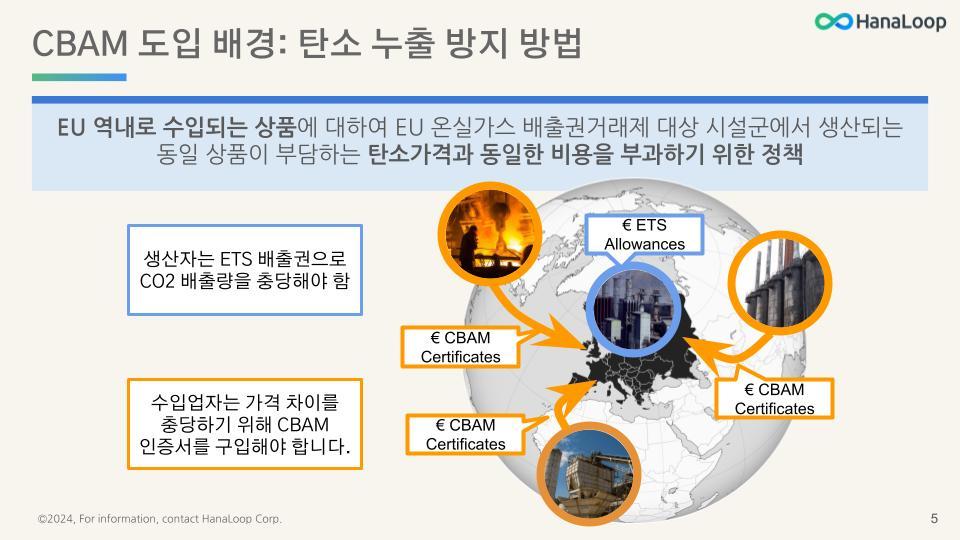 CBAM 도입 배경: 탄소 누출 방지 방법

HanaLoop

EU 역내로 수입되는 상품에 대하여 EU 온실가스 배출권거래제 대상 시설군에서 생산되는 동일 상품이 부담하는 탄소가격과 동일한 비용을 부과하기 위한 정책

생산자는 ETS 배출권으로 CO2 배출량을 충당해야 함

수입업자는 가격 차이를 충당하기 위해 CBAM 인증서를 구입해야 합니다.

€ ETS Allowances

€ CBAM Certificates

€ CBAM Certificates

€ CBAM Certificates

©2024, For information, contact HanaLoop Corp.

5